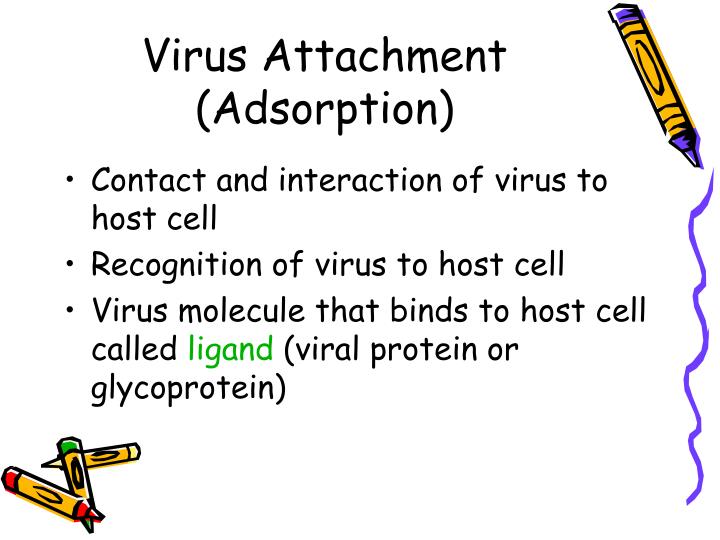 Virus Attachment (Adsorption)

• Contact and interaction of virus to host cell
• Recognition of virus to host cell
• Virus molecule that binds to host cell called ligand (viral protein or glycoprotein)